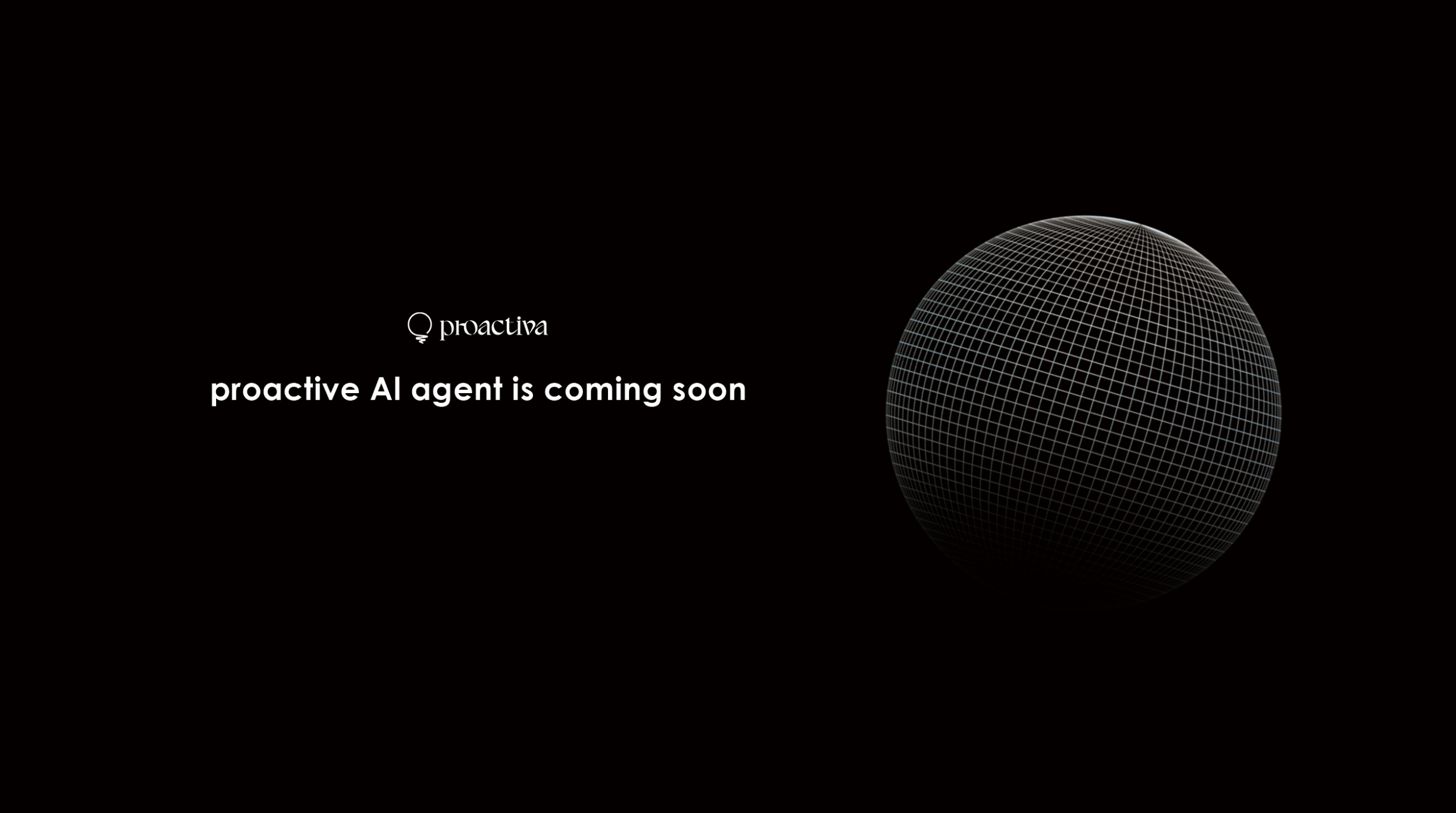 proactiva

proactive AI agent is coming soon